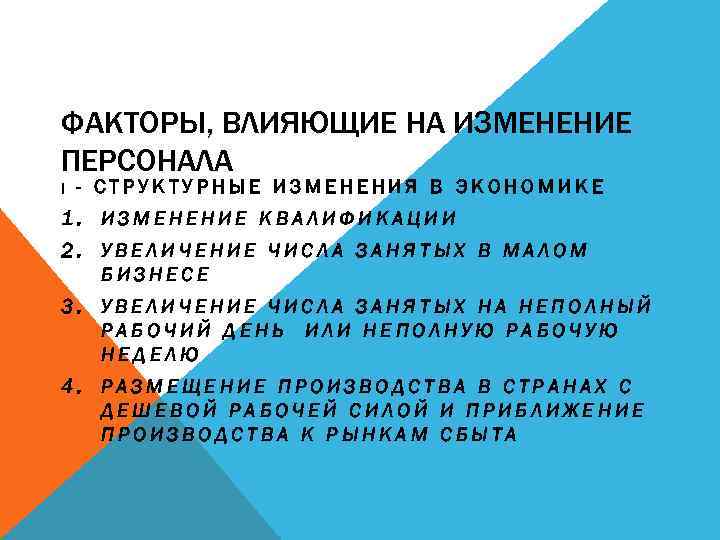 ФАКТОРЫ, ВЛИЯЮЩИЕ НА ИЗМЕНЕНИЕ ПЕРСОНАЛА

I - СТРУКТУРНЫЕ ИЗМЕНЕНИЯ В ЭКОНОМИКЕ

1. ИЗМЕНЕНИЕ КВАЛИФИКАЦИИ
2. УВЕЛИЧЕНИЕ ЧИСЛА ЗАНЯТЫХ В МАЛОМ БИЗНЕСЕ
3. УВЕЛИЧЕНИЕ ЧИСЛА ЗАНЯТЫХ НА НЕПОЛНЫЙ РАБОЧИЙ ДЕНЬ ИЛИ НЕПОЛНУЮ РАБОЧУЮ НЕДЕЛЮ
4. РАЗМЕЩЕНИЕ ПРОИЗВОДСТВА В СТРАНАХ С ДЕШЕВОЙ РАБОЧЕЙ СИЛОЙ И ПРИБЛИЖЕНИЕ ПРОИЗВОДСТВА К РЫНКАМ СБЫТА